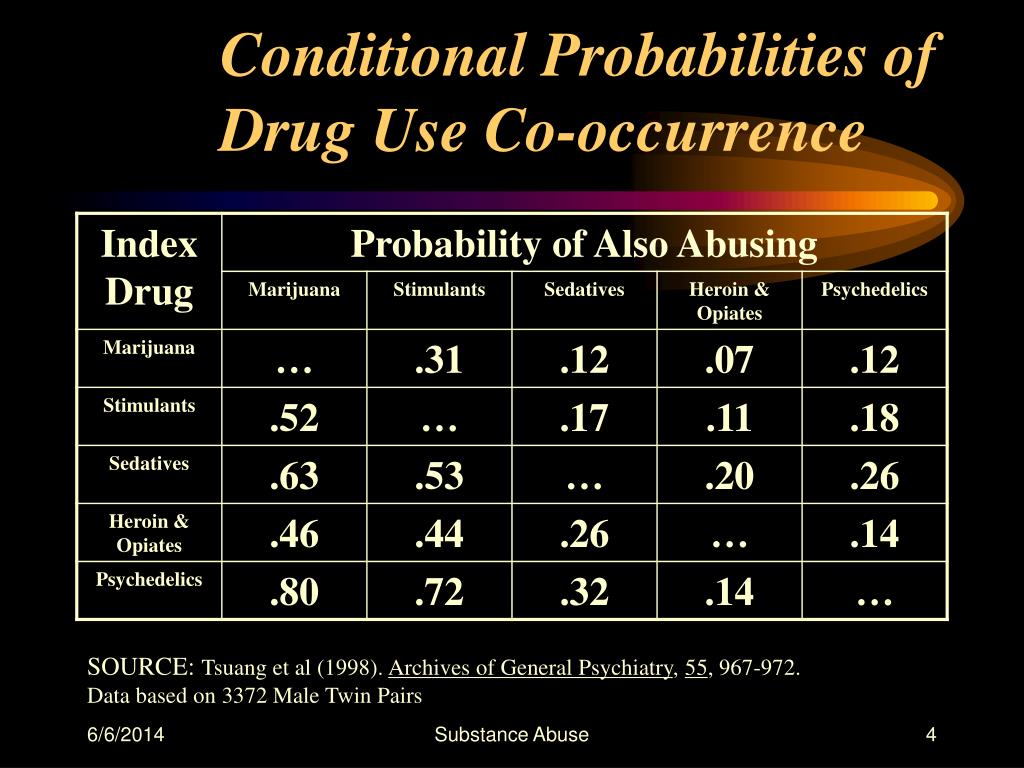 Conditional Probabilities of Drug Use Co-occurrence

| Index Drug | Probability of Also Abusing | | | | |
|---|---|---|---|---|---|
| | Marijuana | Stimulants | Sedatives | Heroin & Opiates | Psychedelics |
| Marijuana | … | .31 | .12 | .07 | .12 |
| Stimulants | .52 | … | .17 | .11 | .18 |
| Sedatives | .63 | .53 | … | .20 | .26 |
| Heroin & Opiates | .46 | .44 | .26 | … | .14 |
| Psychedelics | .80 | .72 | .32 | .14 | … |

SOURCE: Tsuang et al (1998). Archives of General Psychiatry, 55, 967-972.
Data based on 3372 Male Twin Pairs

6/6/2014

Substance Abuse

4